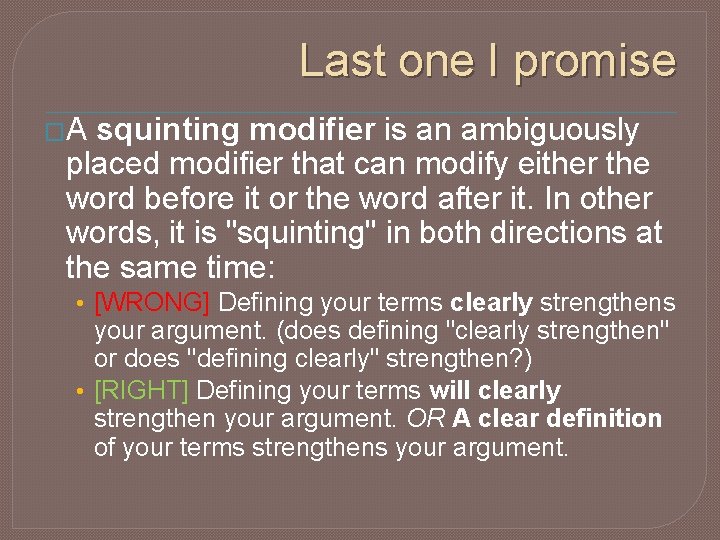 Last one I promise

A squinting modifier is an ambiguously placed modifier that can modify either the word before it or the word after it. In other words, it is "squinting" in both directions at the same time:

• [WRONG] Defining your terms clearly strengthens your argument. (does defining "clearly strengthen" or does "defining clearly" strengthen?)
• [RIGHT] Defining your terms will clearly strengthen your argument. OR A clear definition of your terms strengthens your argument.